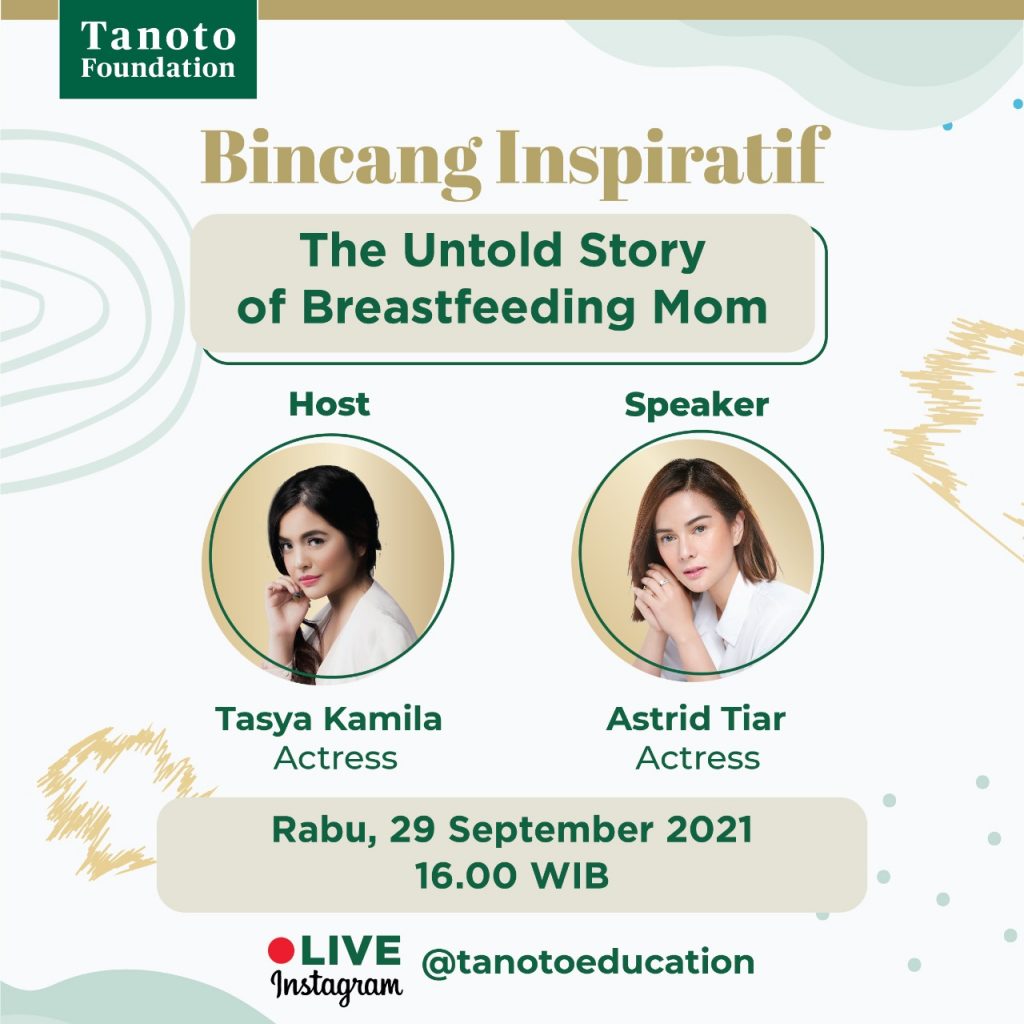 Tanoto Foundation

Bincang Inspiratif

The Untold Story of Breastfeeding Mom

Host

Tasya Kamila
Actress

Speaker

Astrid Tiar
Actress

Rabu, 29 September 2021
16.00 WIB

LIVE Instagram @tanotoeducation